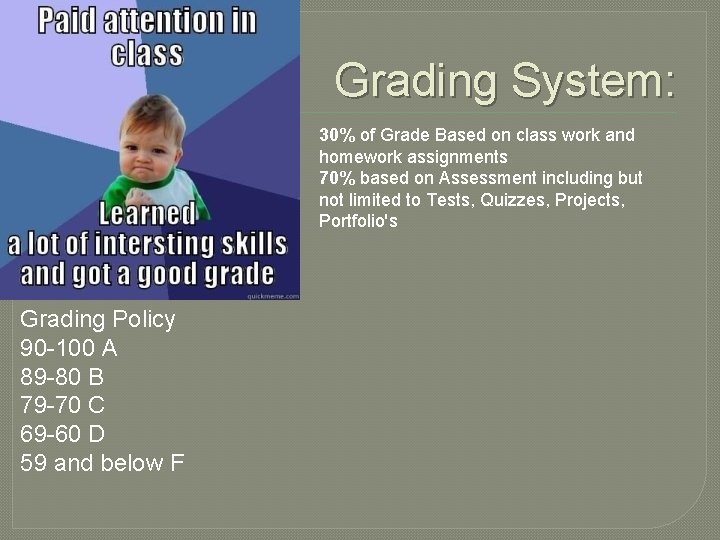 Paid attention in class

Learned a lot of intersting skills and got a good grade

quickmeme.com

Grading System:

30% of Grade Based on class work and homework assignments
70% based on Assessment including but not limited to Tests, Quizzes, Projects, Portfolio's

Grading Policy
90-100 A
89-80 B
79-70 C
69-60 D
59 and below F